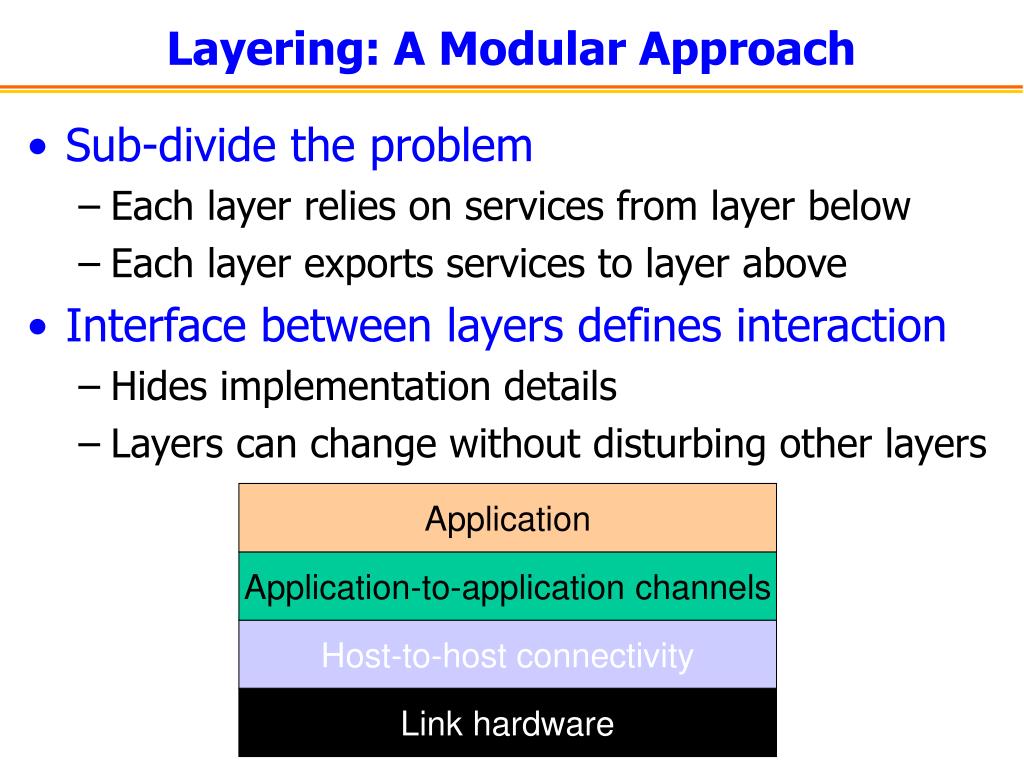 Layering: A Modular Approach

• Sub-divide the problem
– Each layer relies on services from layer below
– Each layer exports services to layer above

• Interface between layers defines interaction
– Hides implementation details
– Layers can change without disturbing other layers

Application

Application-to-application channels

Host-to-host connectivity

Link hardware